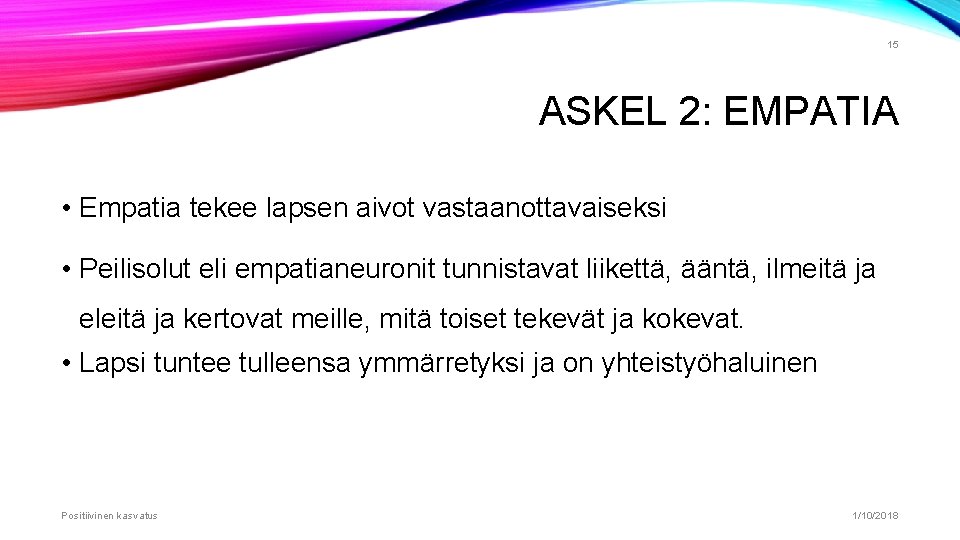 15

ASKEL 2: EMPATIA

• Empatia tekee lapsen aivot vastaanottavaiseksi

• Peilisolut eli empatianeuronit tunnistavat liikettä, ääntä, ilmeitä ja eleitä ja kertovat meille, mitä toiset tekevät ja kokevat.

• Lapsi tuntee tulleensa ymmärretyksi ja on yhteistyöhaluinen

Positiivinen kasvatus

1/10/2018